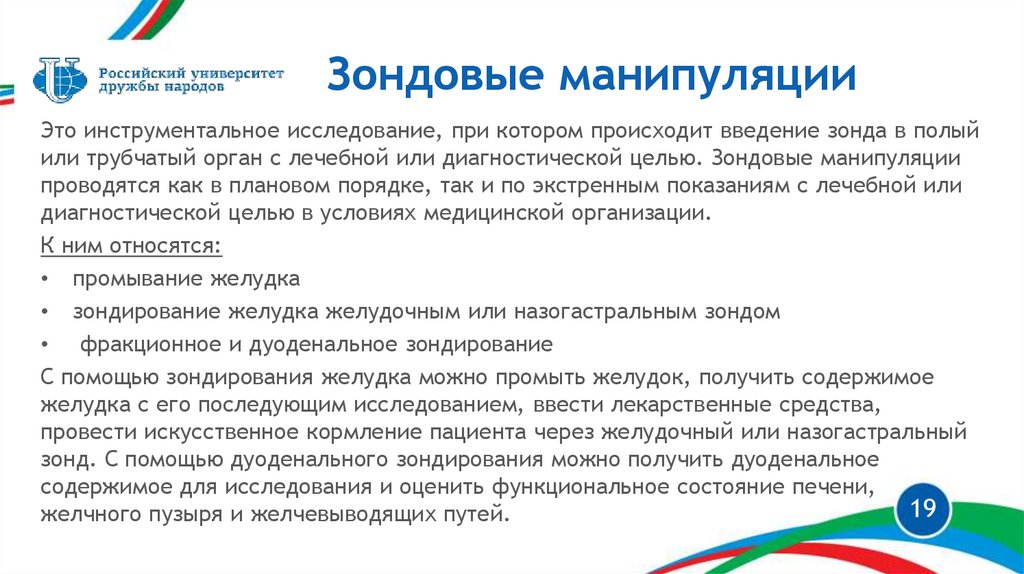 Российский университет дружбы народов

Зондовые манипуляции

Это инструментальное исследование, при котором происходит введение зонда в полый или трубчатый орган с лечебной или диагностической целью. Зондовые манипуляции проводятся как в плановом порядке, так и по экстренным показаниям с лечебной или диагностической целью в условиях медицинской организации.

К ним относятся:

• промывание желудка

• зондирование желудка желудочным или назогастральным зондом

• фракционное и дуоденальное зондирование

С помощью зондирования желудка можно промыть желудок, получить содержимое желудка с его последующим исследованием, ввести лекарственные средства, провести искусственное кормление пациента через желудочный или назогастральный зонд. С помощью дуоденального зондирования можно получить дуоденальное содержимое для исследования и оценить функциональное состояние печени, желчного пузыря и желчевыводящих путей.

19